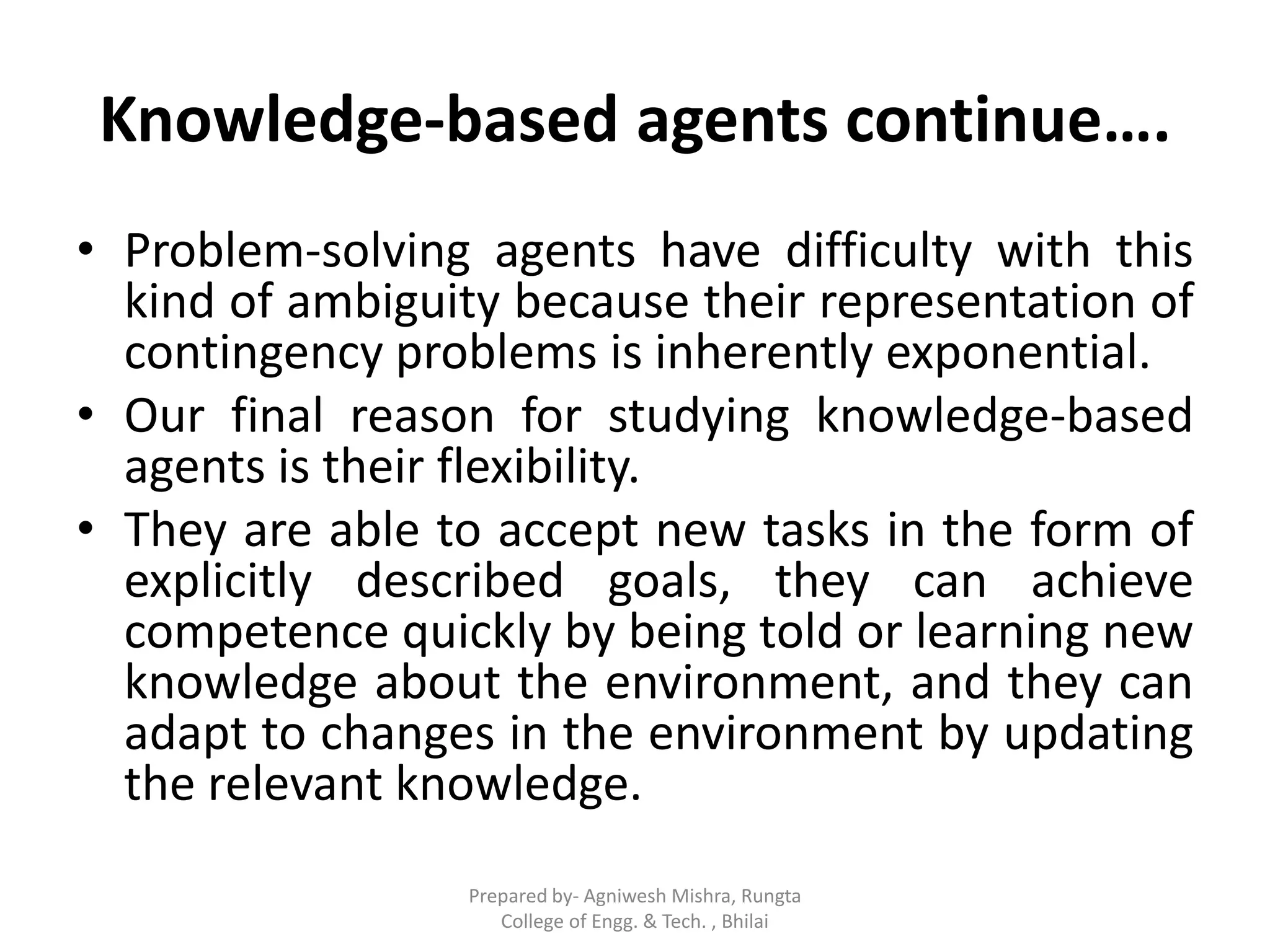 Knowledge-based agents continue….

• Problem-solving agents have difficulty with this kind of ambiguity because their representation of contingency problems is inherently exponential.
• Our final reason for studying knowledge-based agents is their flexibility.
• They are able to accept new tasks in the form of explicitly described goals, they can achieve competence quickly by being told or learning new knowledge about the environment, and they can adapt to changes in the environment by updating the relevant knowledge.

Prepared by- Agniwesh Mishra, Rungta College of Engg. & Tech. , Bhilai